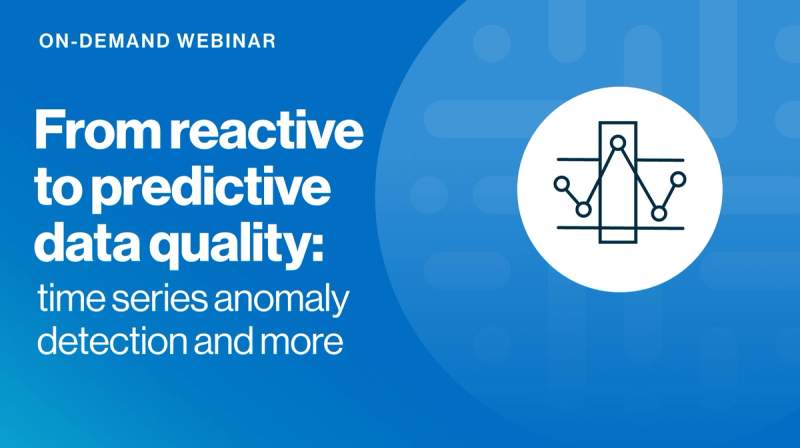 ON-DEMAND WEBINAR

From reactive to predictive data quality: time series anomaly detection and more